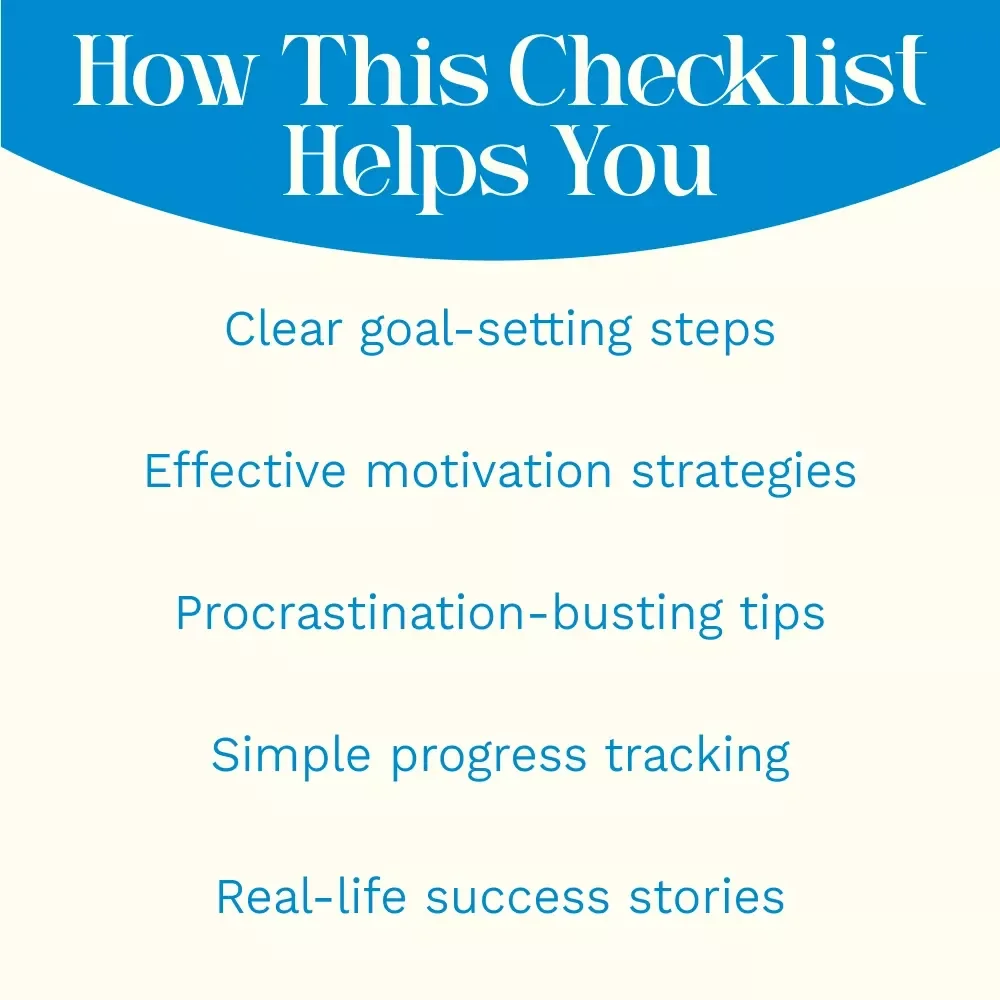 How This Checklist Helps You

Clear goal-setting steps

Effective motivation strategies

Procrastination-busting tips

Simple progress tracking

Real-life success stories